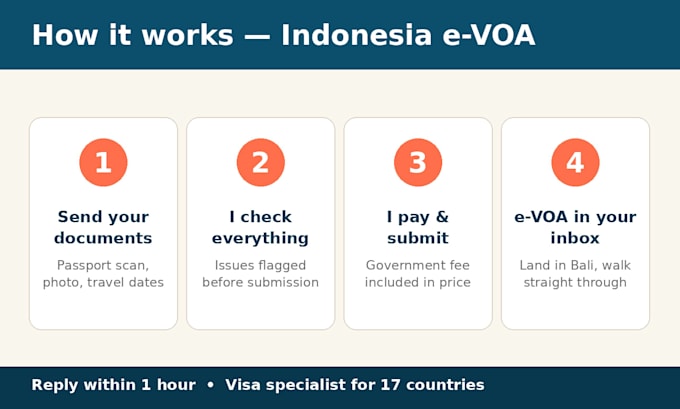 How it works — Indonesia e-VOA

1

Send your documents

Passport scan, photo, travel dates

2

I check everything

Issues flagged before submission

3

I pay & submit

Government fee included in price

4

e-VOA in your inbox

Land in Bali, walk straight through

Reply within 1 hour • Visa specialist for 17 countries